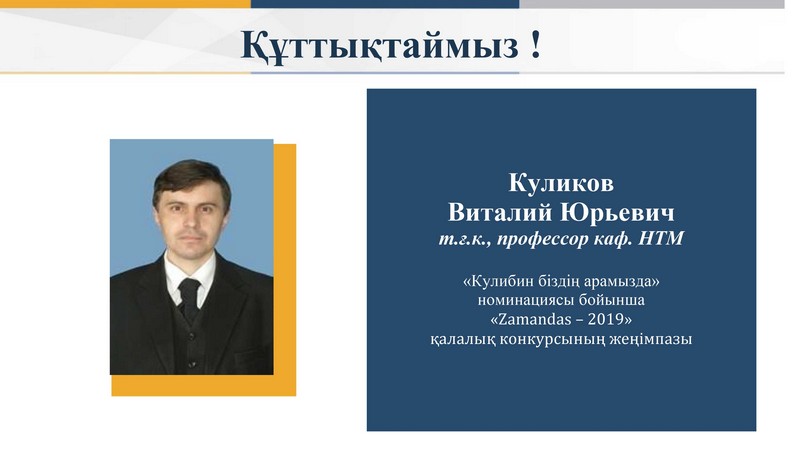 Құттықтаймыз !

Куликов
Виталий Юрьевич
т.ғ.к., профессор каф. НТМ

«Кулибин біздің арамызда»
номинациясы бойынша
«Zamandas – 2019»
қалалық конкурсының жеңімпазы